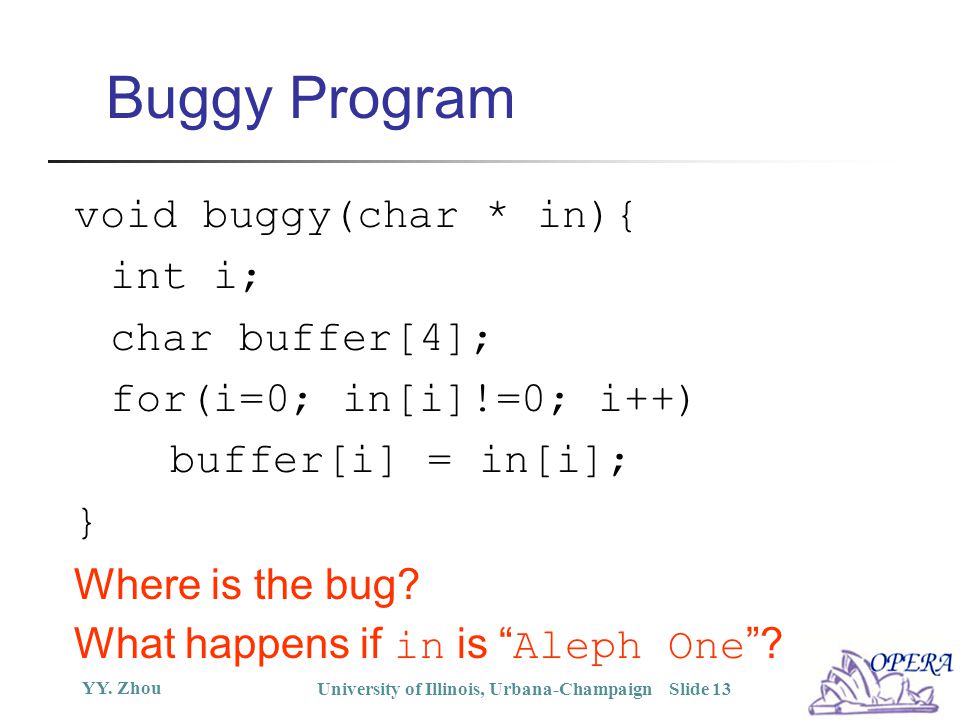 Buggy Program

void buggy(char * in){
  int i;
  char buffer[4];
  for(i=0; in[i]!=0; i++)
    buffer[i] = in[i];
}

Where is the bug?

What happens if in is “Aleph One”?

YY. Zhou

University of Illinois, Urbana-Champaign Slide 13

OPERA